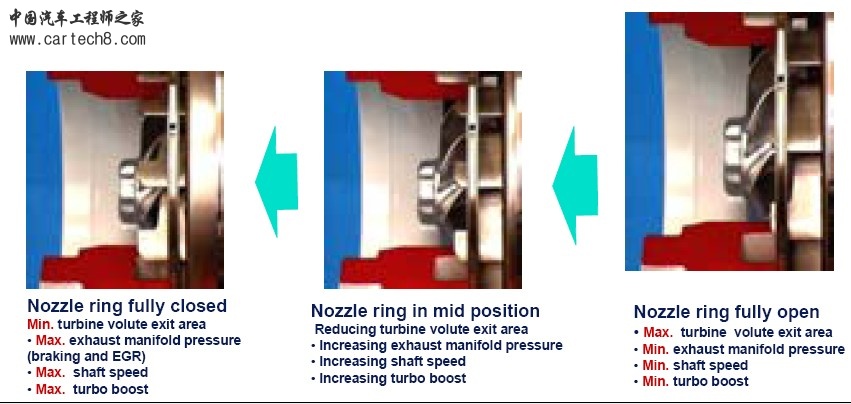 中国汽车工程师之家
www.cartech8.com

Nozzle ring fully closed
Min. turbine volute exit area
• Max. exhaust manifold pressure (braking and EGR)
• Max. shaft speed
• Max. turbo boost

Nozzle ring in mid position
Reducing turbine volute exit area
• Increasing exhaust manifold pressure
• Increasing shaft speed
• Increasing turbo boost

Nozzle ring fully open
• Max. turbine volute exit area
• Min. exhaust manifold pressure
• Min. shaft speed
• Min. turbo boost